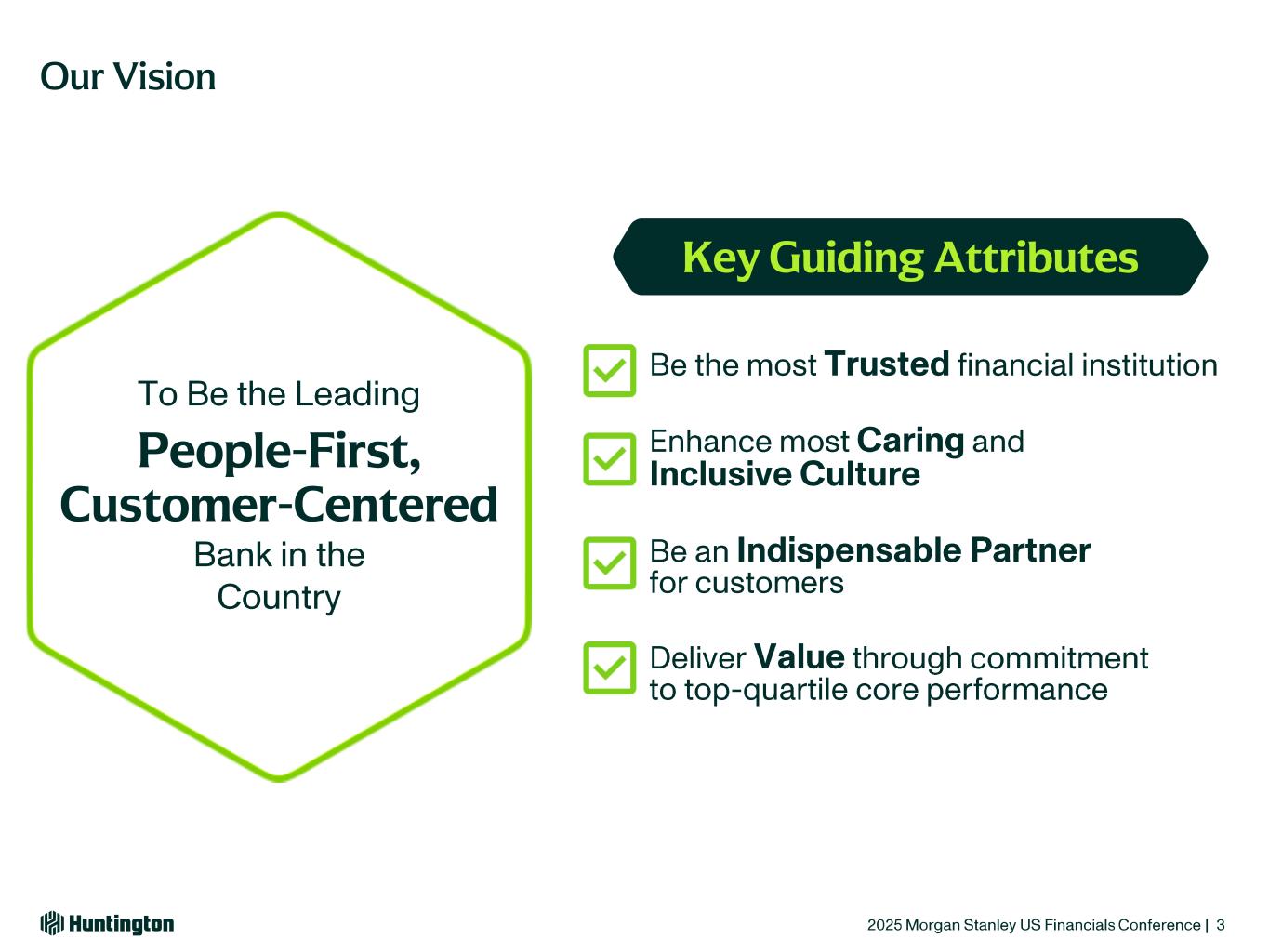 Our Vision

To Be the Leading

People-First, Customer-Centered

Bank in the Country

Key Guiding Attributes

Be the most Trusted financial institution

Enhance most Caring and Inclusive Culture

Be an Indispensable Partner for customers

Deliver Value through commitment to top-quartile core performance

Huntington

2025 Morgan Stanley US Financials Conference | 3